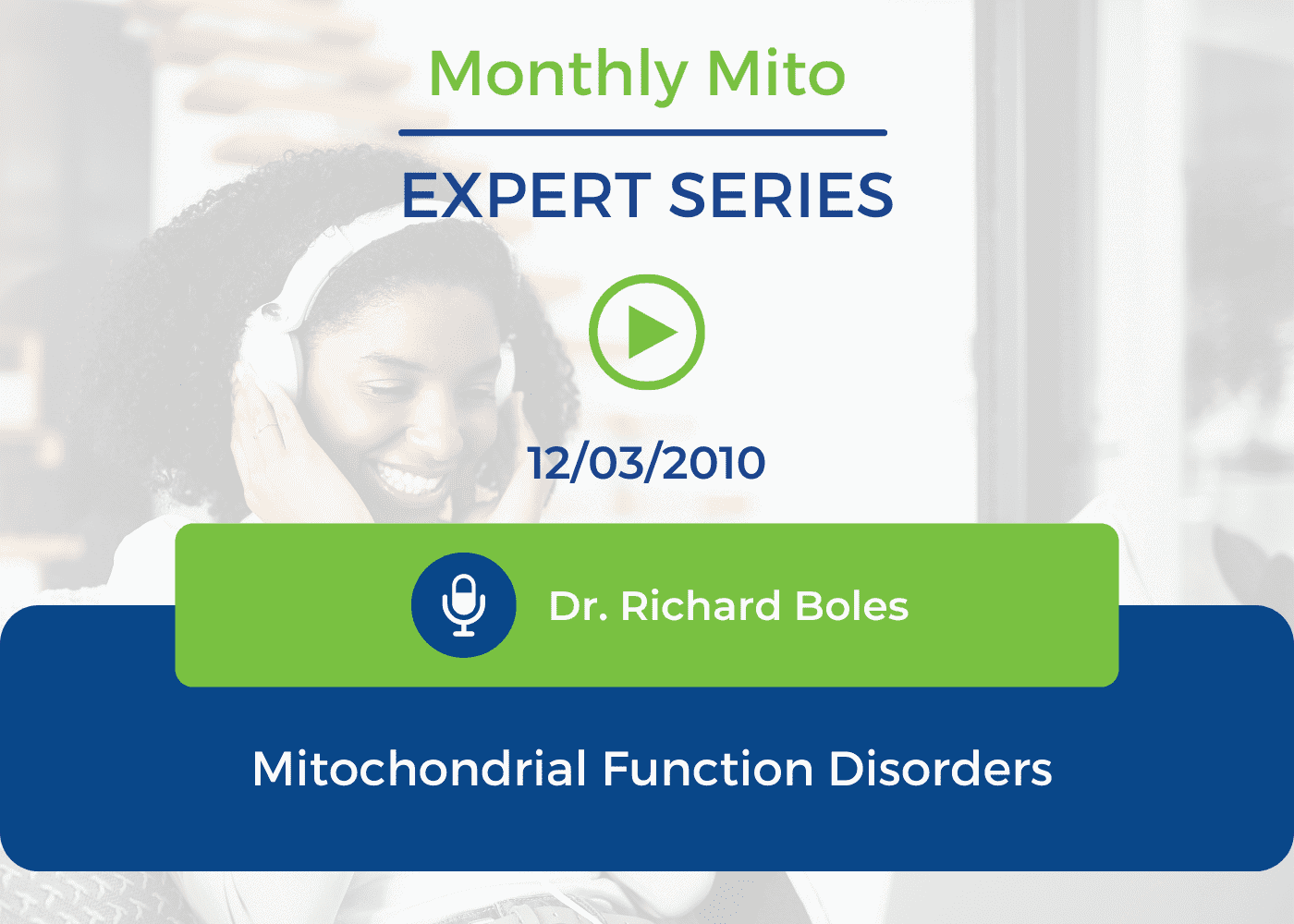 Monthly Mito

EXPERT SERIES

12/03/2010

Dr. Richard Boles

Mitochondrial Function Disorders